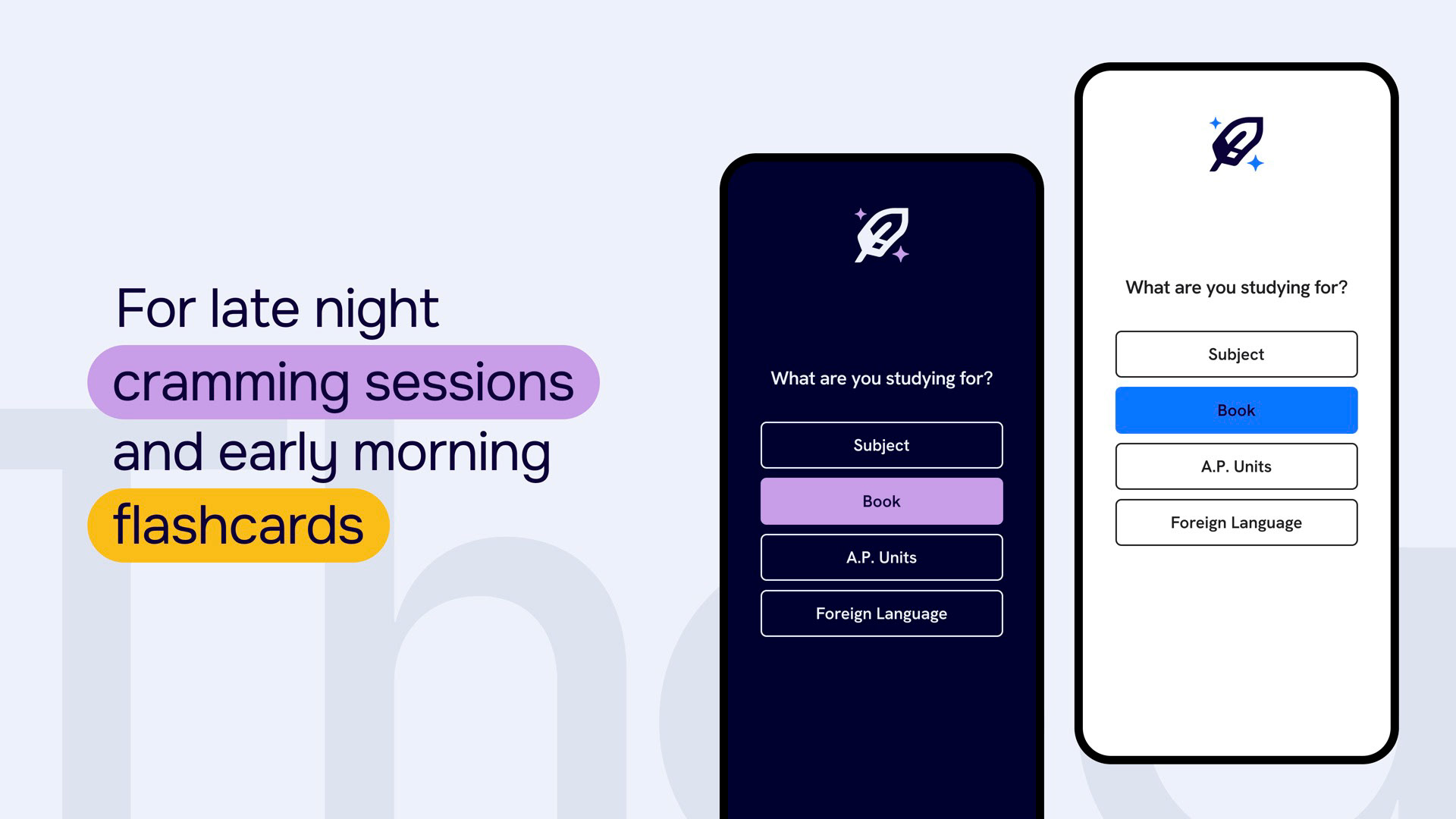 For late night cramming sessions and early morning flashcards

What are you studying for?

Subject

Book

A.P. Units

Foreign Language

What are you studying for?

Subject

Book

A.P. Units

Foreign Language